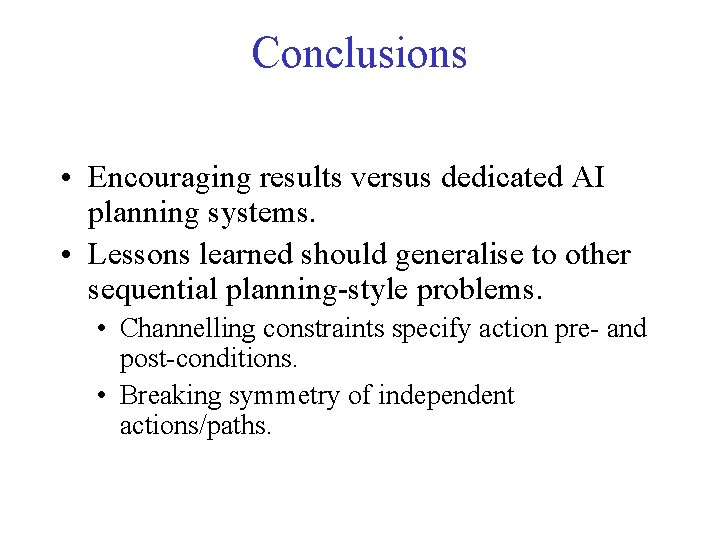 Conclusions

• Encouraging results versus dedicated AI planning systems.
• Lessons learned should generalise to other sequential planning-style problems.
  • Channelling constraints specify action pre- and post-conditions.
  • Breaking symmetry of independent actions/paths.